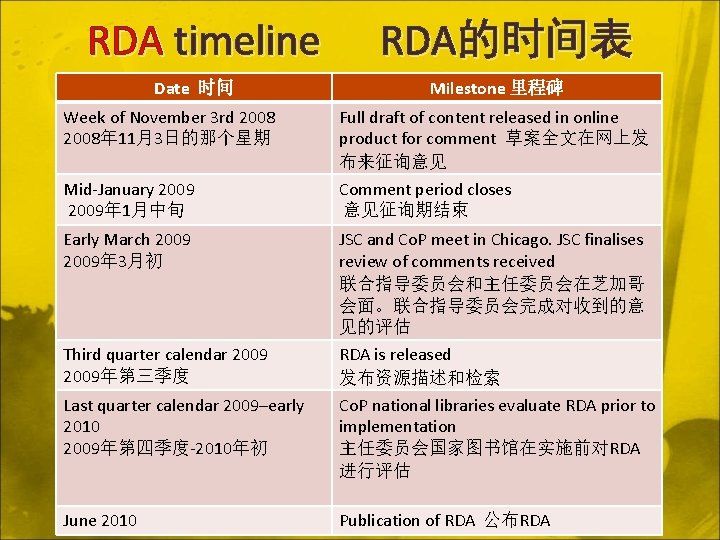 RDA timeline RDA的时间表

| Date 时间 | Milestone 里程碑 |
|---|---|
| Week of November 3rd 2008 2008年11月3日的那个星期 | Full draft of content released in online product for comment 草案全文在网上发布来征询意见 |
| Mid-January 2009 2009年1月中旬 | Comment period closes 意见征询期结束 |
| Early March 2009 2009年3月初 | JSC and CoP meet in Chicago. JSC finalises review of comments received 联合指导委员会和主任委员会在芝加哥会面。联合指导委员会完成对收到的意见的评估 |
| Third quarter calendar 2009 2009年第三季度 | RDA is released 发布资源描述和检索 |
| Last quarter calendar 2009–early 2010 2009年第四季度-2010年初 | CoP national libraries evaluate RDA prior to implementation 主任委员会国家图书馆在实施前对RDA进行评估 |
| June 2010 | Publication of RDA 公布RDA |